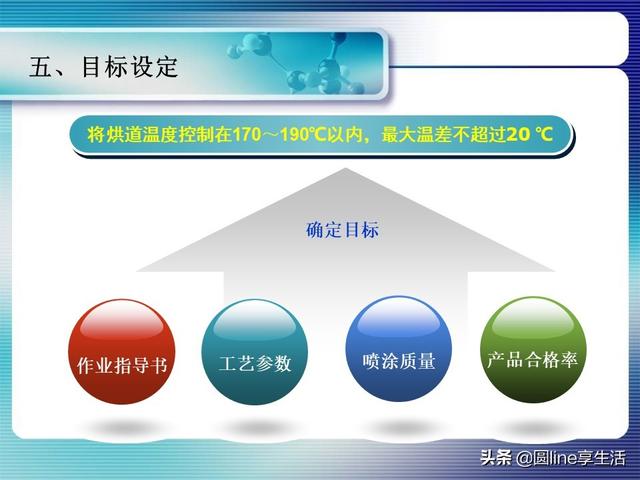 五、目标设定

将烘道温度控制在170～190℃以内，最大温差不超过20 ℃

确定目标

作业指导书

工艺参数

喷涂质量

产品合格率

头条 @圆line享生活